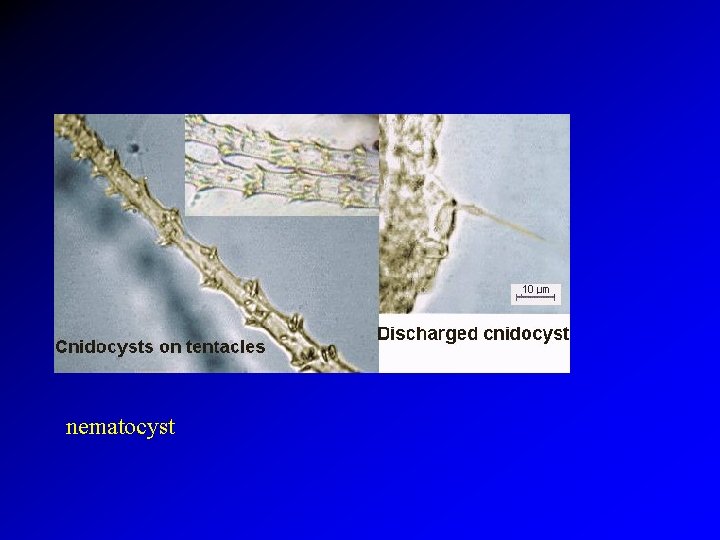 10 µm

Cnidocysts on tentacles

Discharged cnidocyst

nematocyst